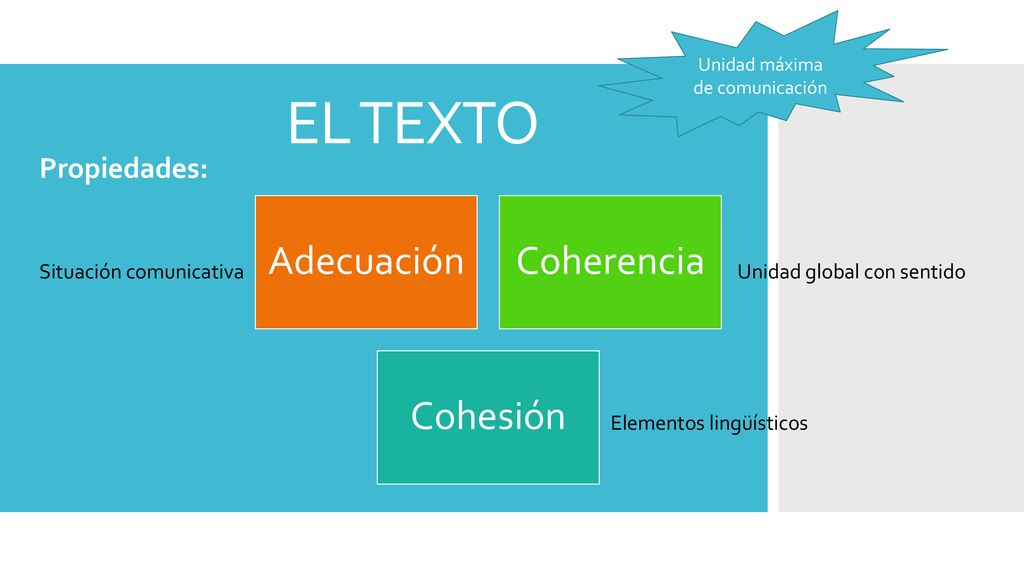 Unidad máxima de comunicación

EL TEXTO

Propiedades:

Situación comunicativa

Adecuación

Coherencia

Unidad global con sentido

Cohesión

Elementos lingüísticos